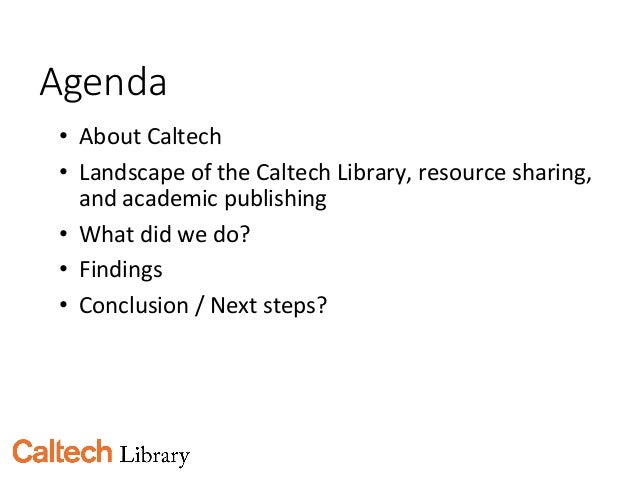 Agenda

• About Caltech
• Landscape of the Caltech Library, resource sharing, and academic publishing
• What did we do?
• Findings
• Conclusion / Next steps?

Caltech Library